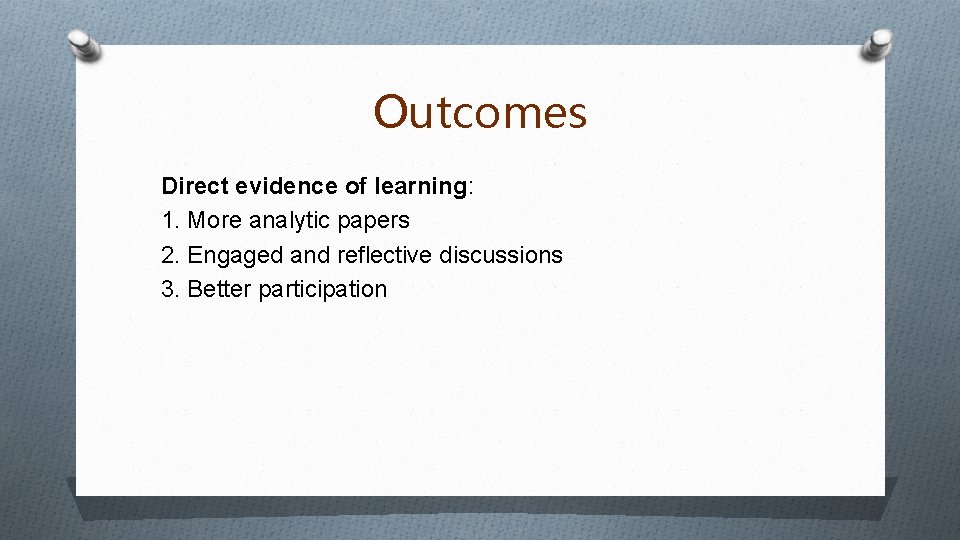 Outcomes

Direct evidence of learning:
1. More analytic papers
2. Engaged and reflective discussions
3. Better participation